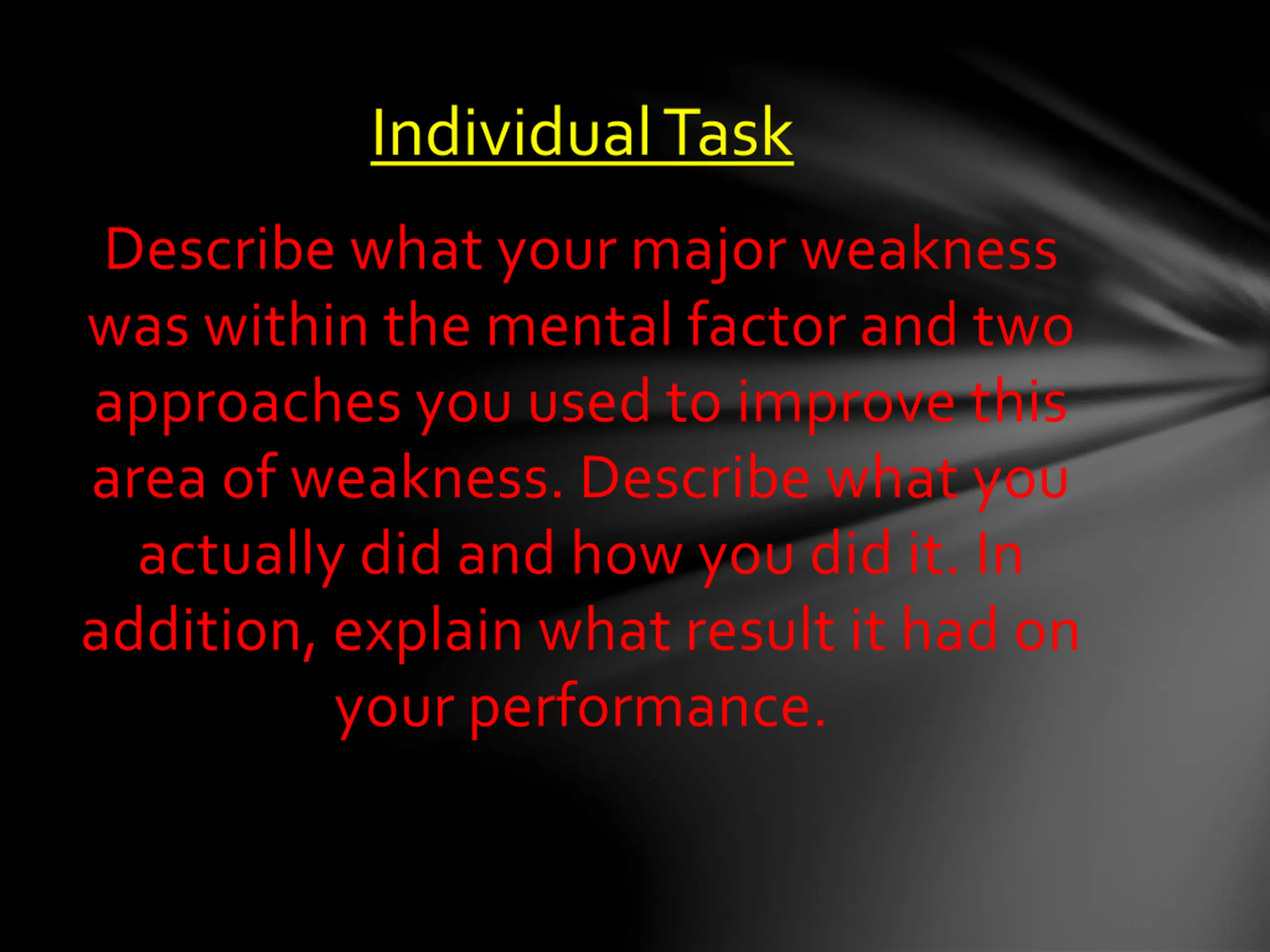 Individual Task

Describe what your major weakness was within the mental factor and two approaches you used to improve this area of weakness. Describe what you actually did and how you did it. In addition, explain what result it had on your performance.